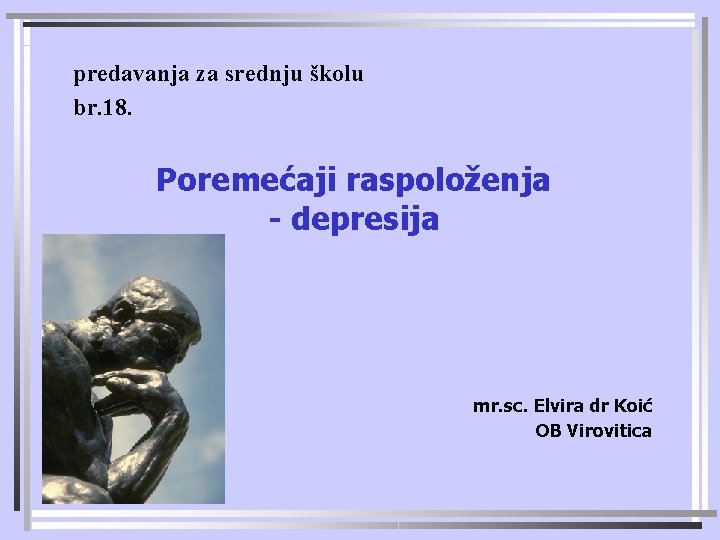 predavanja za srednju školu
br.18.

Poremećaji raspoloženja
- depresija

mr.sc. Elvira dr Koić
OB Virovitica